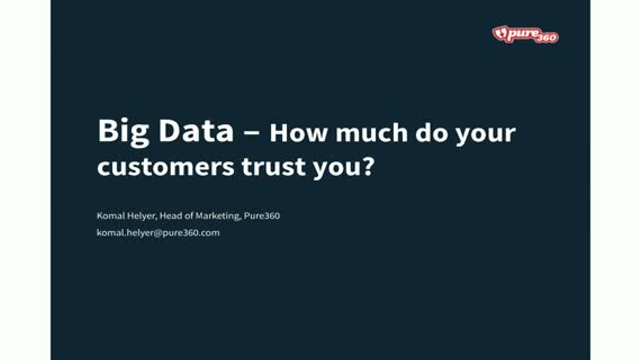 pure360

Big Data – How much do your customers trust you?

Komal Helyer, Head of Marketing, Pure360
komal.helyer@pure360.com